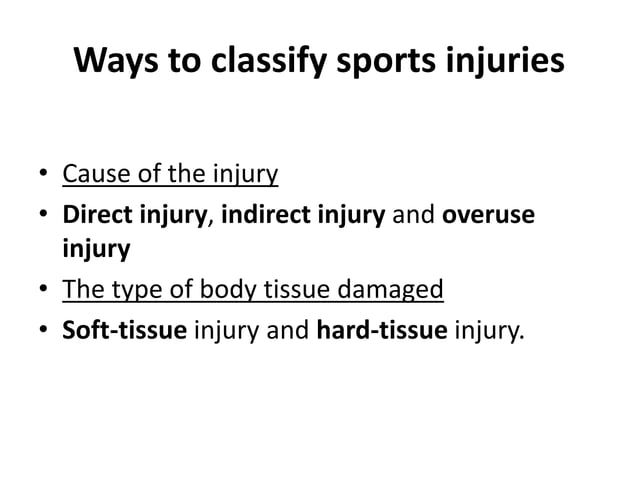 Ways to classify sports injuries

• Cause of the injury
• Direct injury, indirect injury and overuse injury
• The type of body tissue damaged
• Soft-tissue injury and hard-tissue injury.